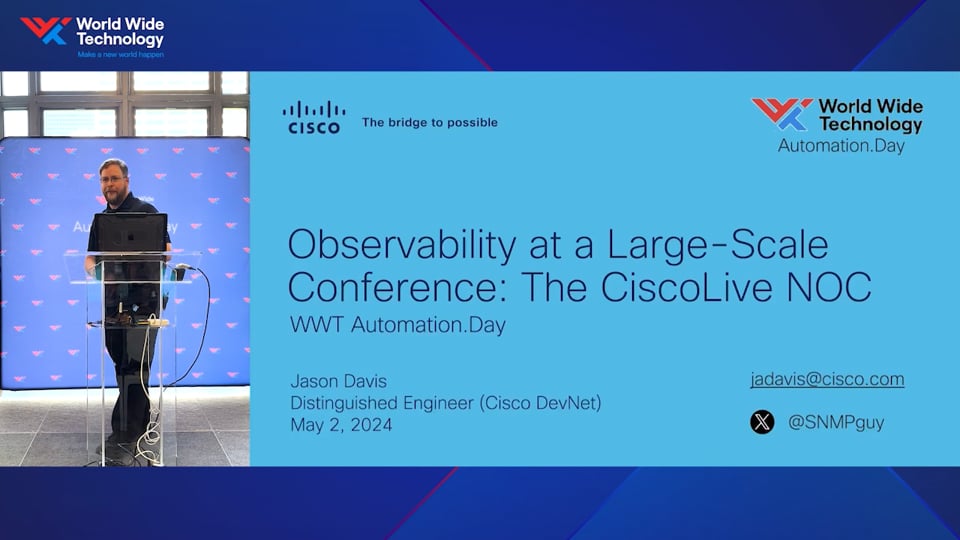 World Wide Technology
Make a new world happen

CISCO The bridge to possible

World Wide Technology
Automation.Day

Observability at a Large-Scale Conference: The CiscoLive NOC
WWT Automation.Day

Jason Davis
Distinguished Engineer (Cisco DevNet)
May 2, 2024

jadavis@cisco.com

@SNMPguy